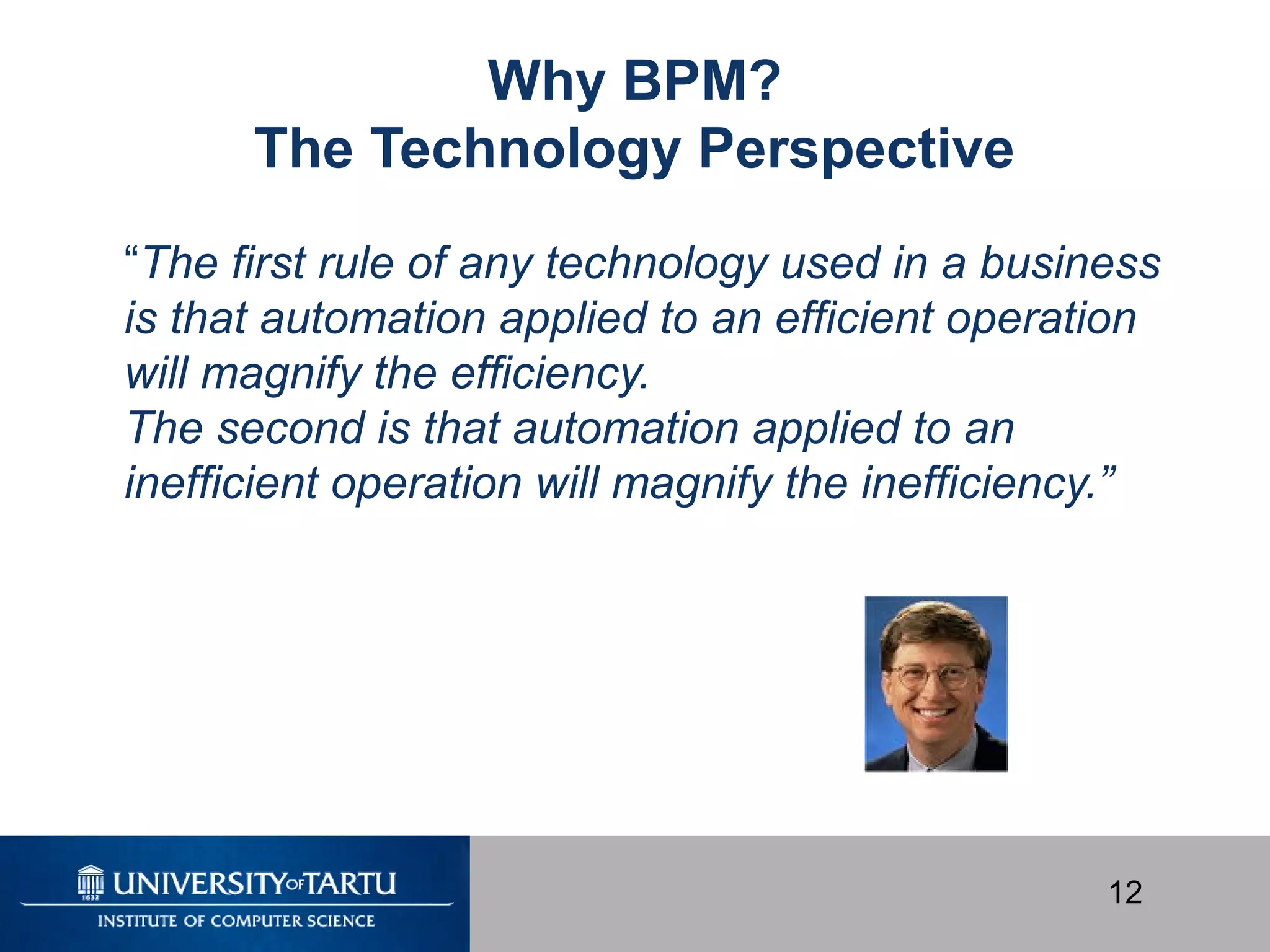 Why BPM?
The Technology Perspective

“The first rule of any technology used in a business is that automation applied to an efficient operation will magnify the efficiency.
The second is that automation applied to an inefficient operation will magnify the inefficiency.”

1632 UNIVERSITY OF TARTU
INSTITUTE OF COMPUTER SCIENCE

12